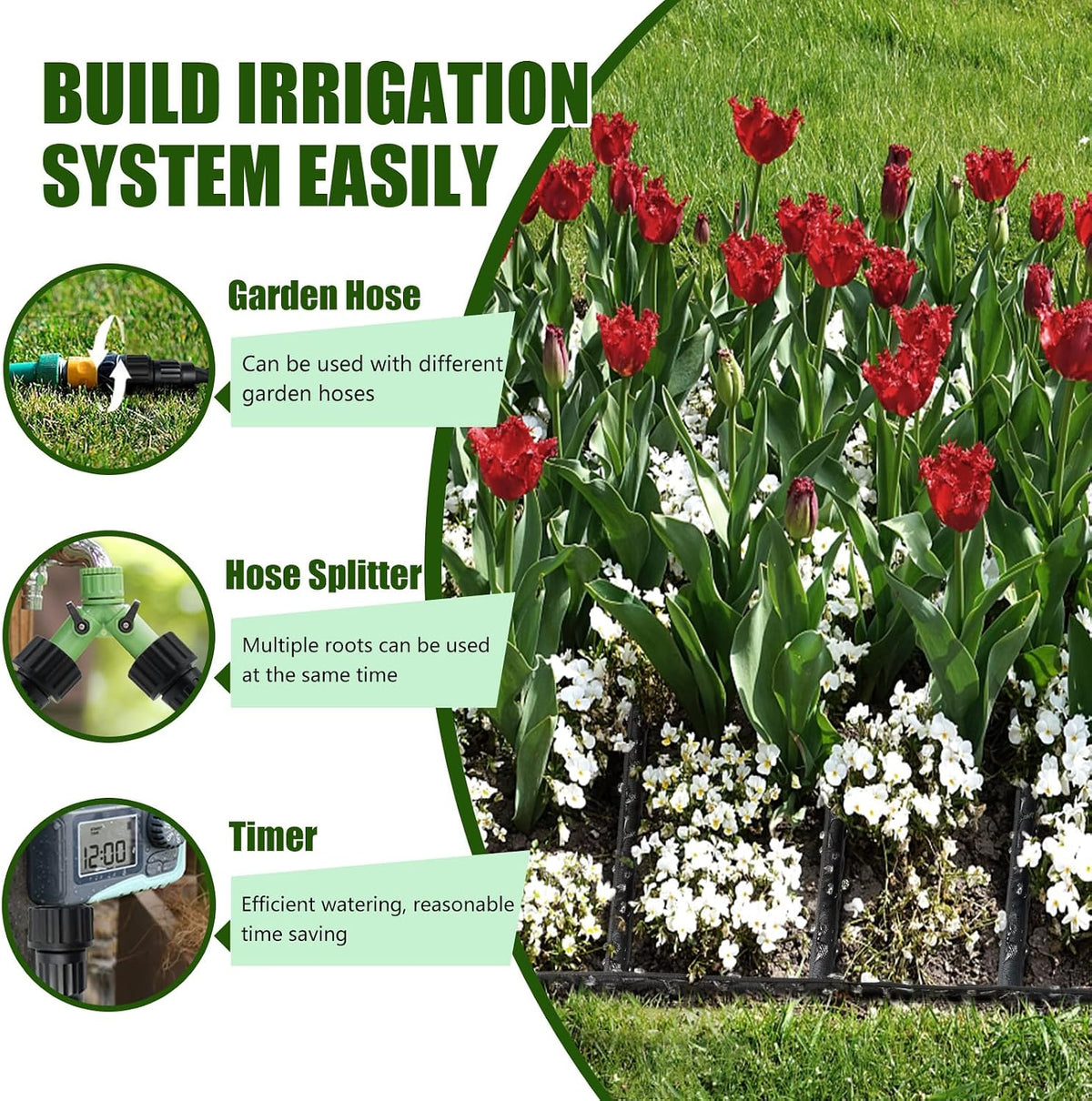 BUILD IRRIGATION SYSTEM EASILY

Garden Hose

Can be used with different garden hoses

Hose Splitter

Multiple roots can be used at the same time

Timer

12:00

Efficient watering, reasonable time saving